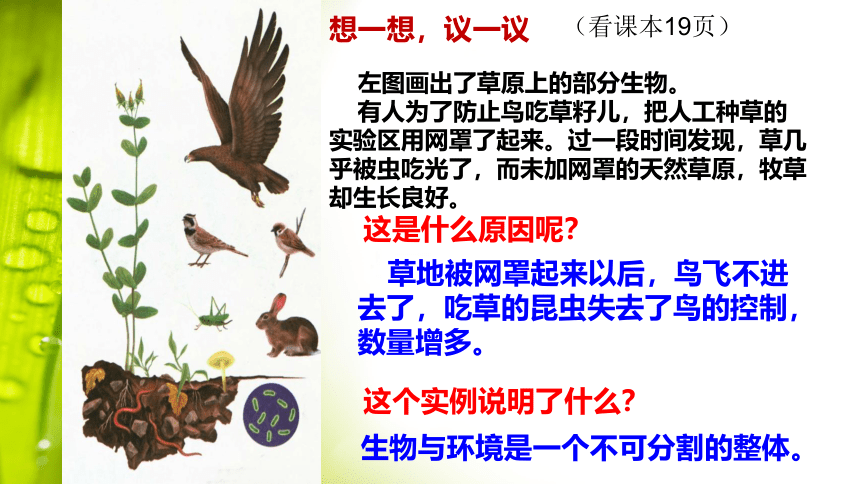 想一想，议一议 （看课本19页）

左图画出了草原上的部分生物。

有人为了防止鸟吃草籽儿，把人工种草的实验区用网罩了起来。过一段时间发现，草几乎被虫吃光了，而未加网罩的天然草原，牧草却生长良好。

这是什么原因呢?

草地被网罩起来以后，鸟飞不进去了，吃草的昆虫失去了鸟的控制，数量增多。

这个实例说明了什么?

生物与环境是一个不可分割的整体。